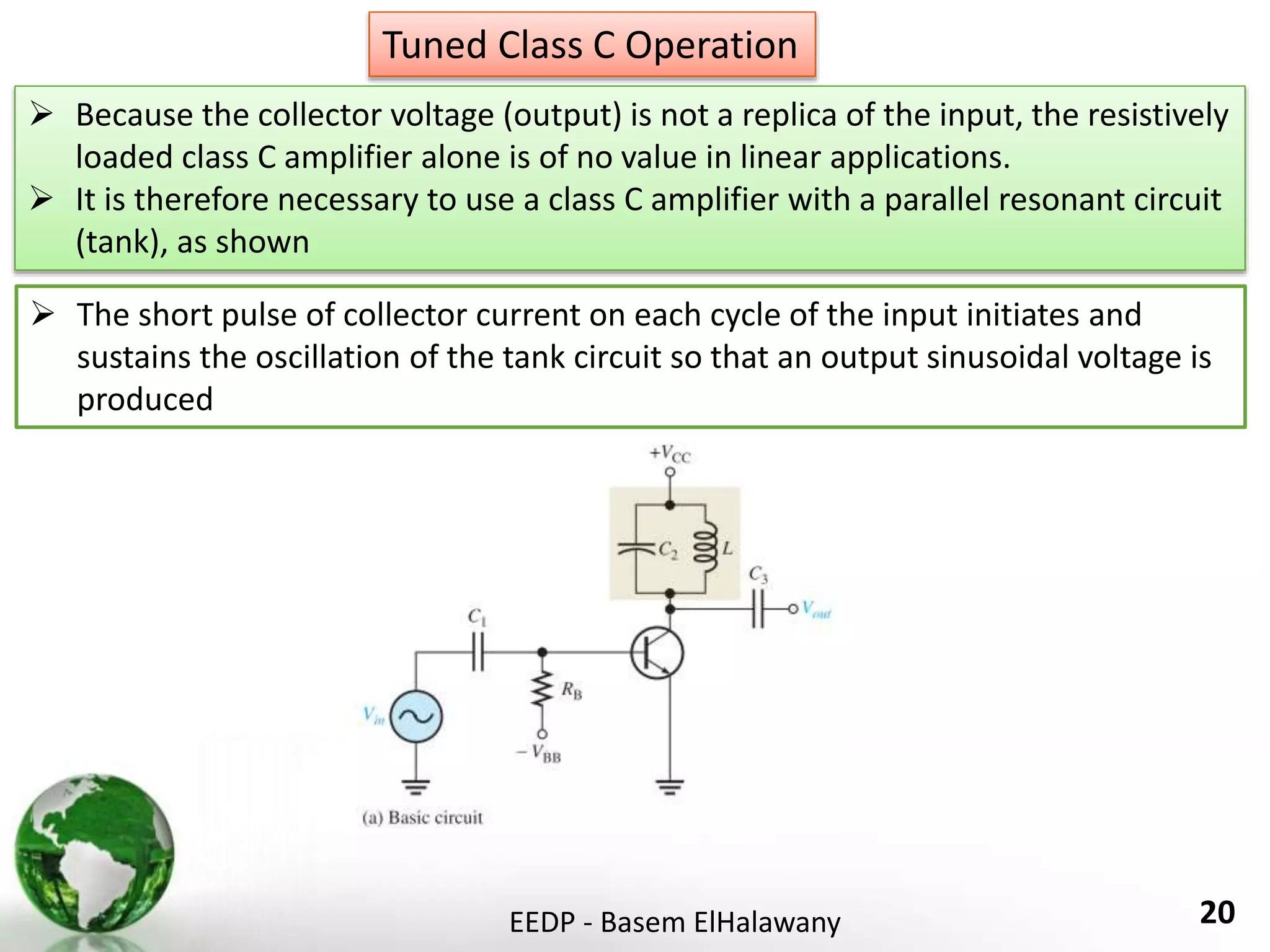 Tuned Class C Operation

➢ Because the collector voltage (output) is not a replica of the input, the resistively loaded class C amplifier alone is of no value in linear applications.
➢ It is therefore necessary to use a class C amplifier with a parallel resonant circuit (tank), as shown

➢ The short pulse of collector current on each cycle of the input initiates and sustains the oscillation of the tank circuit so that an output sinusoidal voltage is produced

$+V_{CC}$
$C_2$
$L$
$C_3$
$V_{out}$
$C_1$
$R_B$
$V_{in}$
$-V_{BB}$
(a) Basic circuit

EEDP - Basem ElHalawany

20